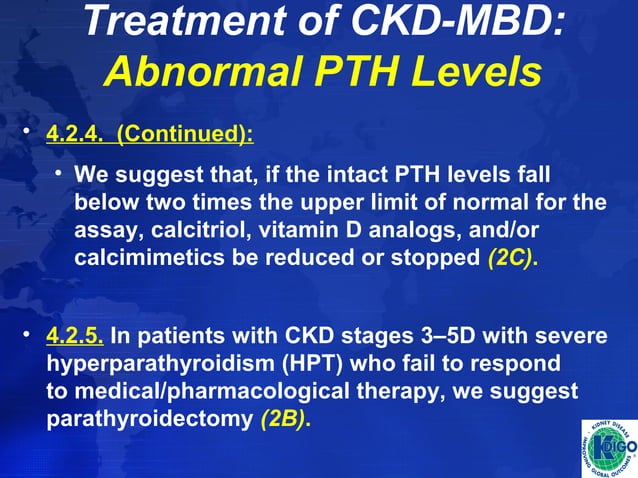 Treatment of CKD-MBD:
Abnormal PTH Levels

• 4.2.4. (Continued):

• We suggest that, if the intact PTH levels fall below two times the upper limit of normal for the assay, calcitriol, vitamin D analogs, and/or calcimimetics be reduced or stopped (2C).

• 4.2.5. In patients with CKD stages 3–5D with severe hyperparathyroidism (HPT) who fail to respond to medical/pharmacological therapy, we suggest parathyroidectomy (2B).

KIDNEY DISEASE IMPROVING GLOBAL OUTCOMES KDIGO